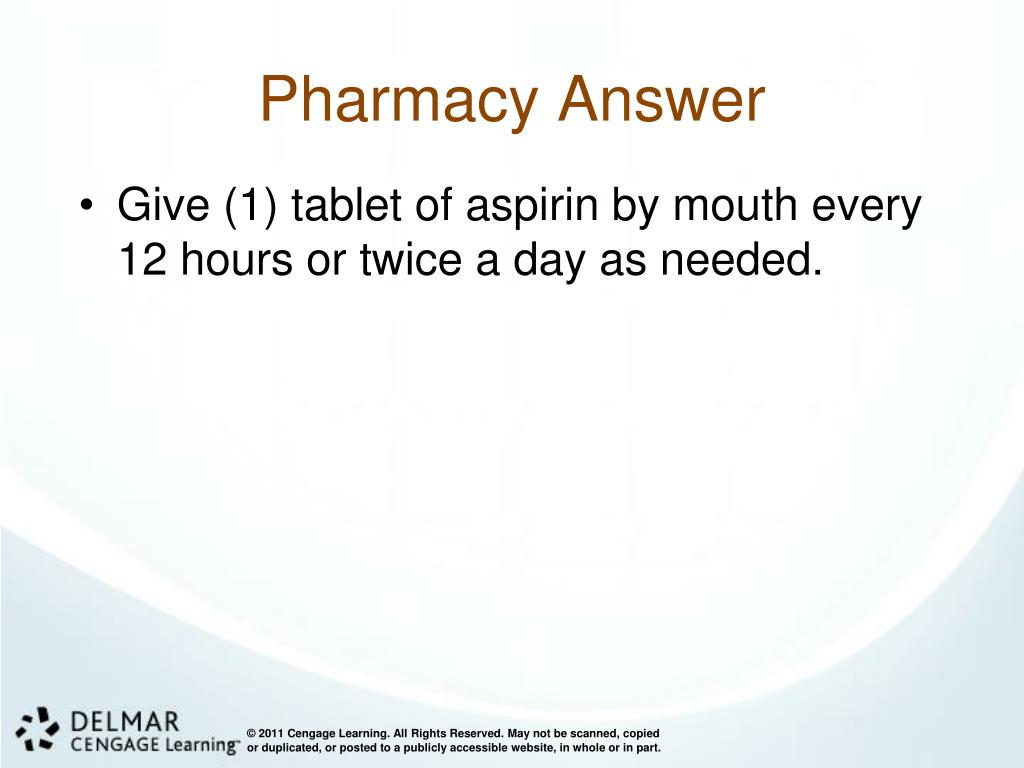 Pharmacy Answer

• Give (1) tablet of aspirin by mouth every 12 hours or twice a day as needed.

DELMAR
CENGAGE Learning™

© 2011 Cengage Learning. All Rights Reserved. May not be scanned, copied or duplicated, or posted to a publicly accessible website, in whole or in part.